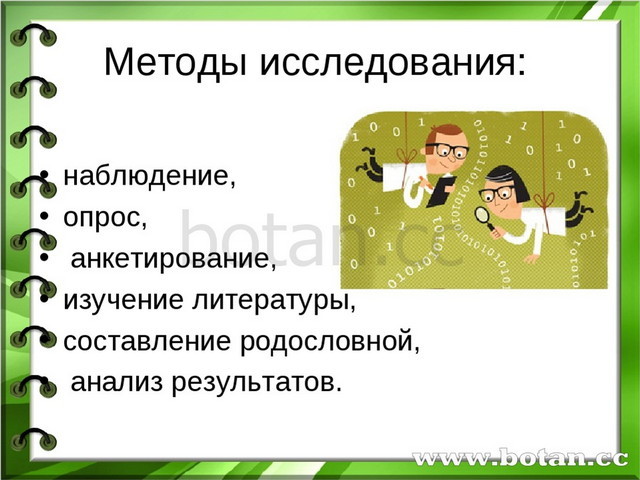 Методы исследования:

• наблюдение,
• опрос,
• анкетирование,
• изучение литературы,
• составление родословной,
• анализ результатов.

botan.cc

www.botan.cc